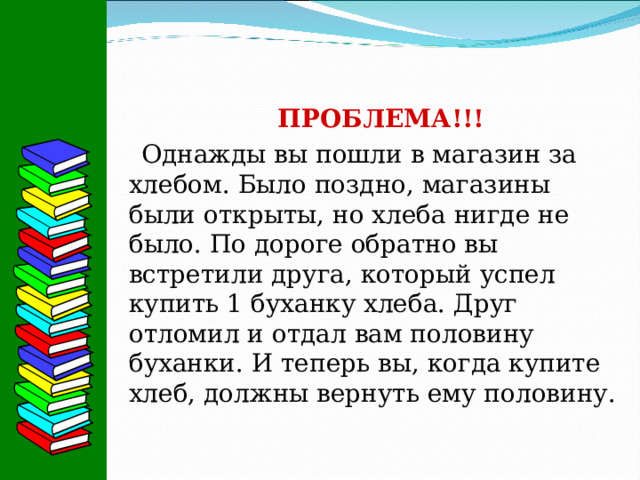 ПРОБЛЕМА!!!

Однажды вы пошли в магазин за хлебом. Было поздно, магазины были открыты, но хлеба нигде не было. По дороге обратно вы встретили друга, который успел купить 1 буханку хлеба. Друг отломил и отдал вам половину буханки. И теперь вы, когда купите хлеб, должны вернуть ему половину.